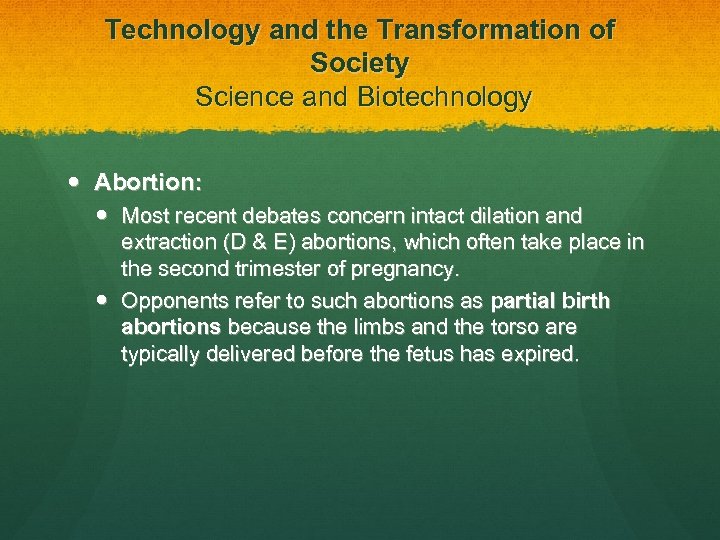 Technology and the Transformation of Society
Science and Biotechnology

Abortion:

Most recent debates concern intact dilation and extraction (D & E) abortions, which often take place in the second trimester of pregnancy.

Opponents refer to such abortions as partial birth abortions because the limbs and the torso are typically delivered before the fetus has expired.